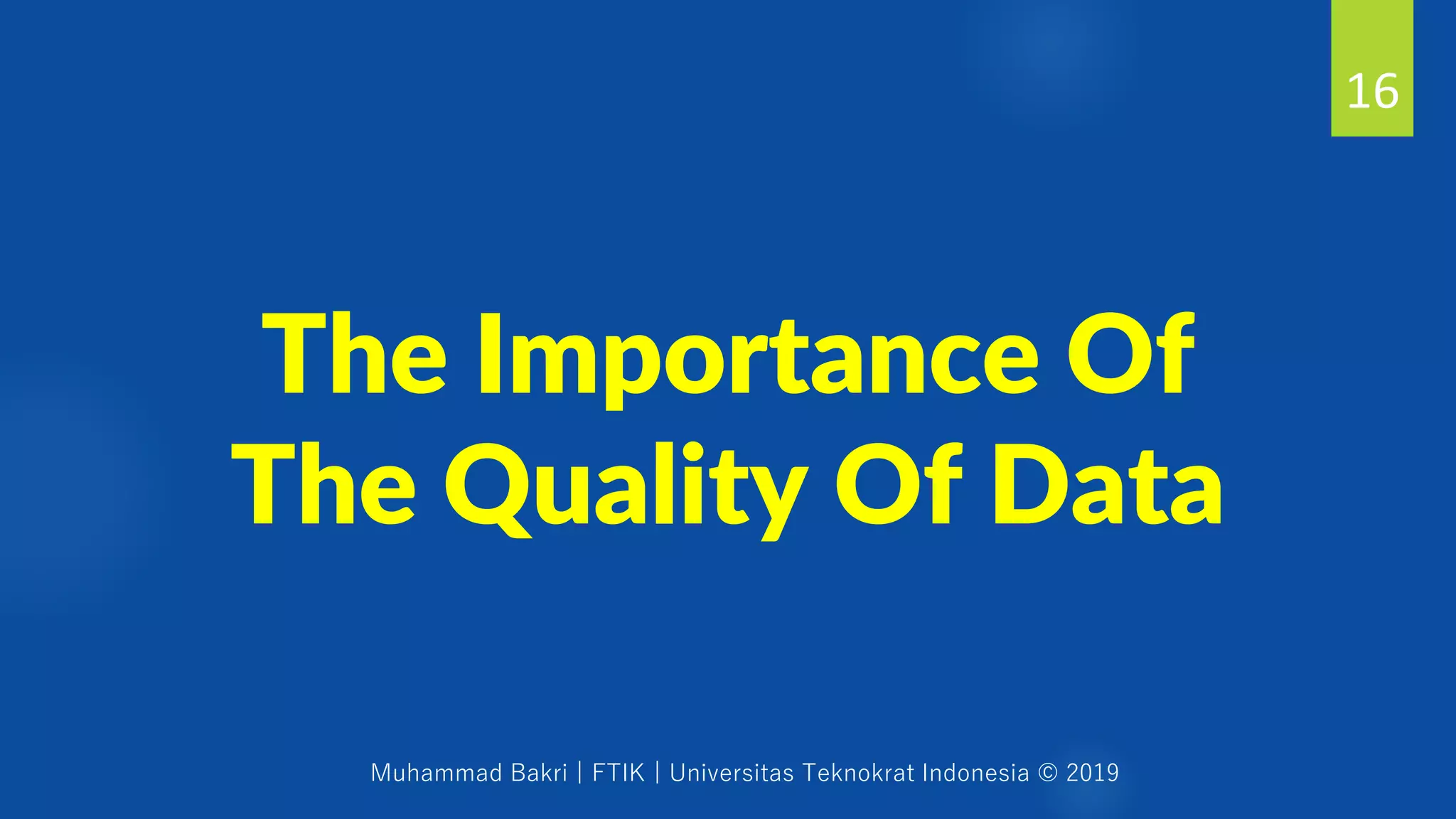 16

The Importance Of The Quality Of Data

Muhammad Bakri | FTIK | Universitas Teknokrat Indonesia © 2019